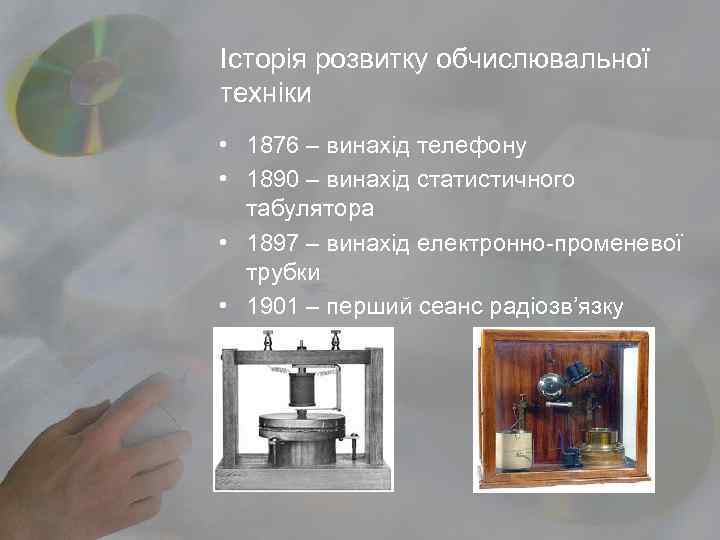 Історія розвитку обчислювальної техніки

• 1876 – винахід телефону
• 1890 – винахід статистичного табулятора
• 1897 – винахід електронно-променевої трубки
• 1901 – перший сеанс радіозв’язку